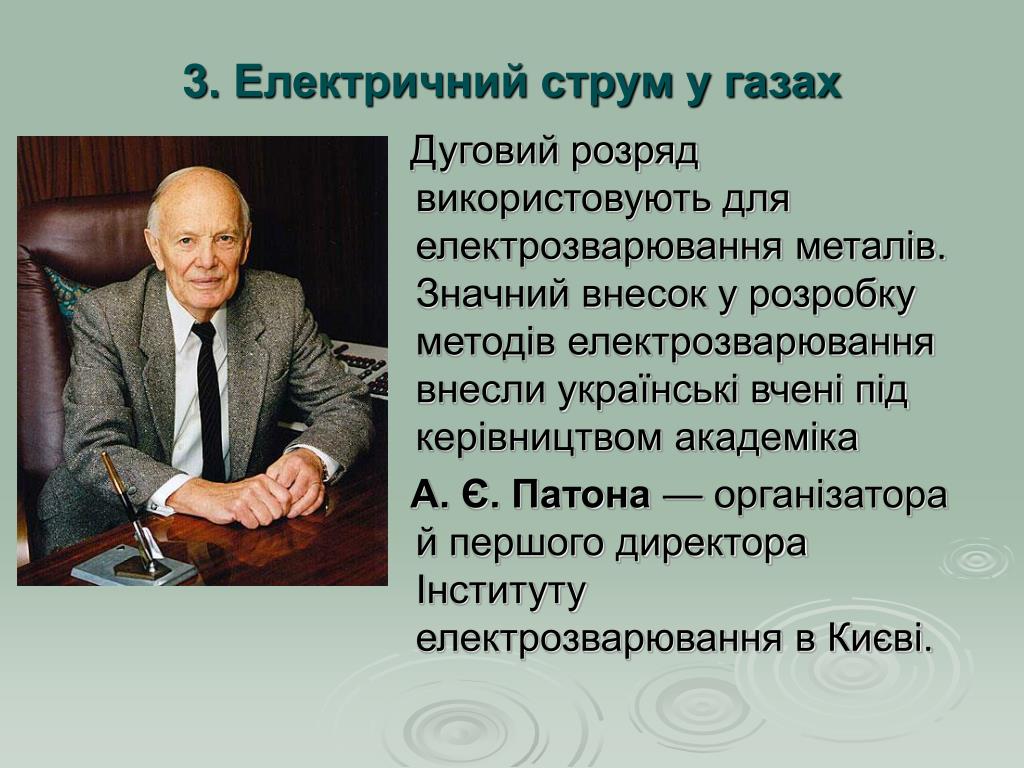 3. Електричний струм у газах

Дуговий розряд використовують для електрозварювання металів. Значний внесок у розробку методів електрозварювання внесли українські вчені під керівництвом академіка

А. Є. Патона — організатора й першого директора Інституту електрозварювання в Києві.